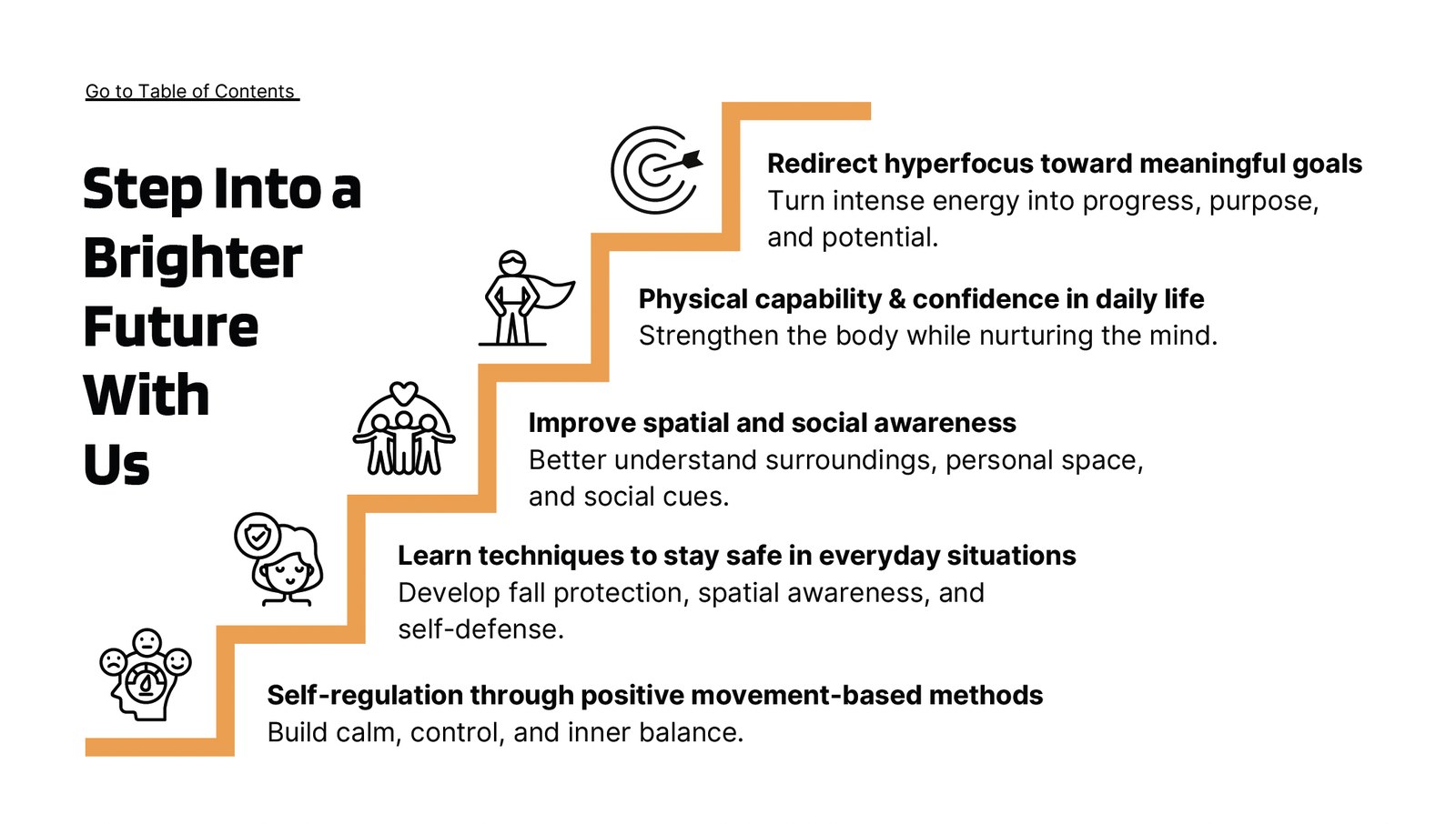 Go to Table of Contents

Step Into a Brighter Future With Us

Redirect hyperfocus toward meaningful goals
Turn intense energy into progress, purpose, and potential.

Physical capability & confidence in daily life
Strengthen the body while nurturing the mind.

Improve spatial and social awareness
Better understand surroundings, personal space, and social cues.

Learn techniques to stay safe in everyday situations
Develop fall protection, spatial awareness, and self-defense.

Self-regulation through positive movement-based methods
Build calm, control, and inner balance.